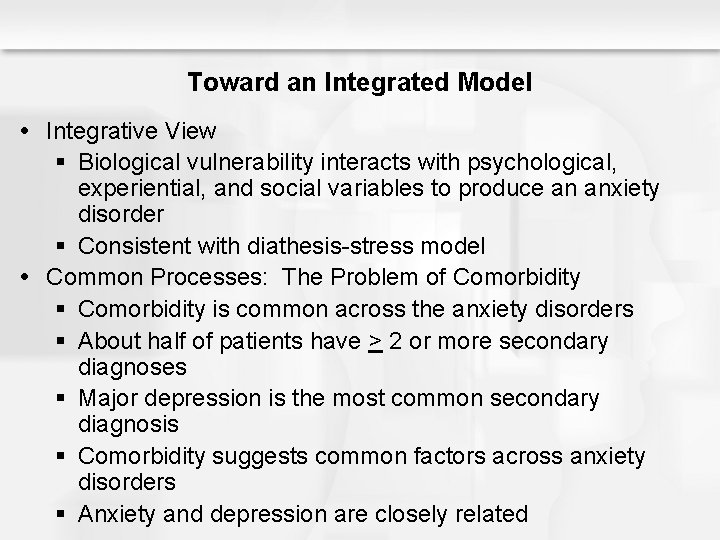 Toward an Integrated Model

• Integrative View
 ▪ Biological vulnerability interacts with psychological, experiential, and social variables to produce an anxiety disorder
 ▪ Consistent with diathesis-stress model
• Common Processes: The Problem of Comorbidity
 ▪ Comorbidity is common across the anxiety disorders
 ▪ About half of patients have $\geq$ 2 or more secondary diagnoses
 ▪ Major depression is the most common secondary diagnosis
 ▪ Comorbidity suggests common factors across anxiety disorders
 ▪ Anxiety and depression are closely related